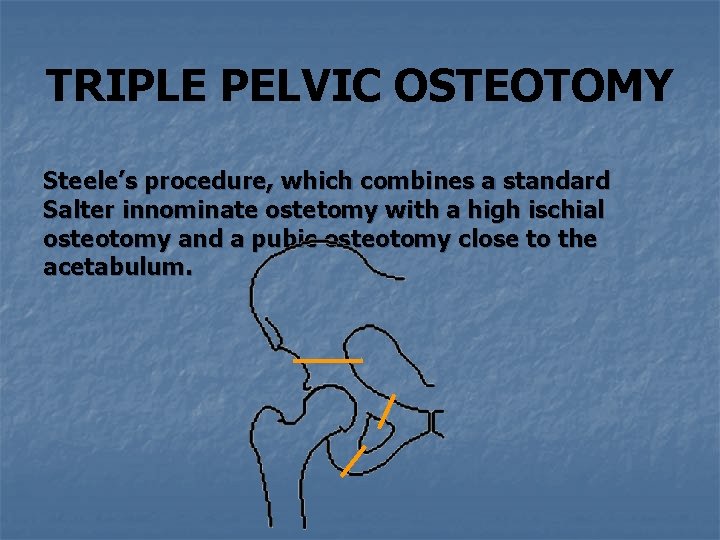 TRIPLE PELVIC OSTEOTOMY

Steele's procedure, which combines a standard Salter innominate ostetomy with a high ischial osteotomy and a pubic osteotomy close to the acetabulum.